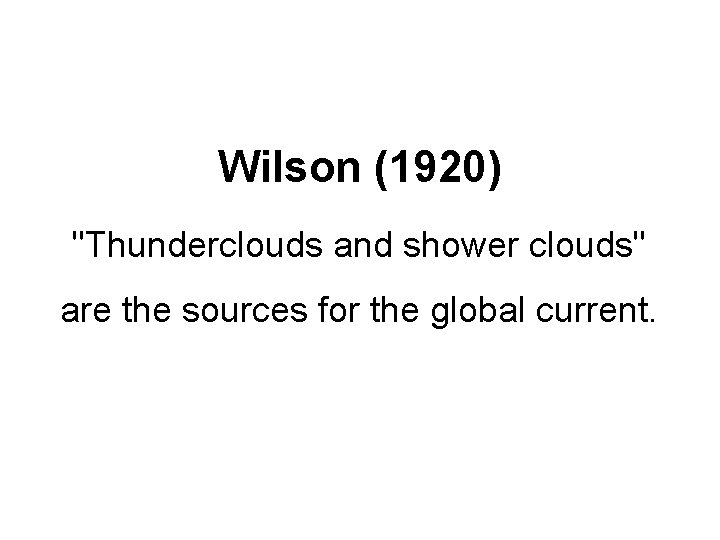 Wilson (1920)

"Thunderclouds and shower clouds" are the sources for the global current.